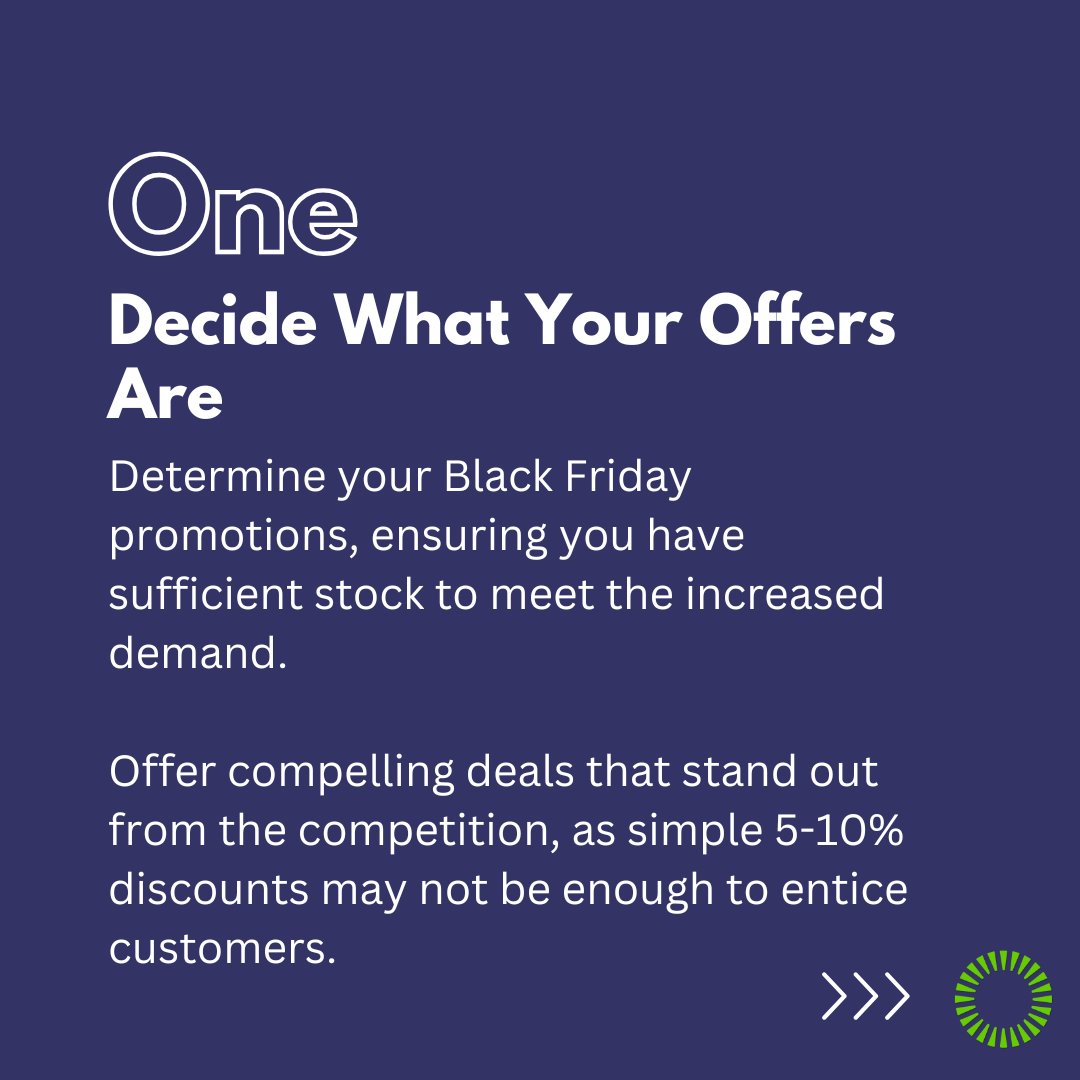 One

Decide What Your Offers Are

Determine your Black Friday promotions, ensuring you have sufficient stock to meet the increased demand.

Offer compelling deals that stand out from the competition, as simple 5-10% discounts may not be enough to entice customers.

>>>